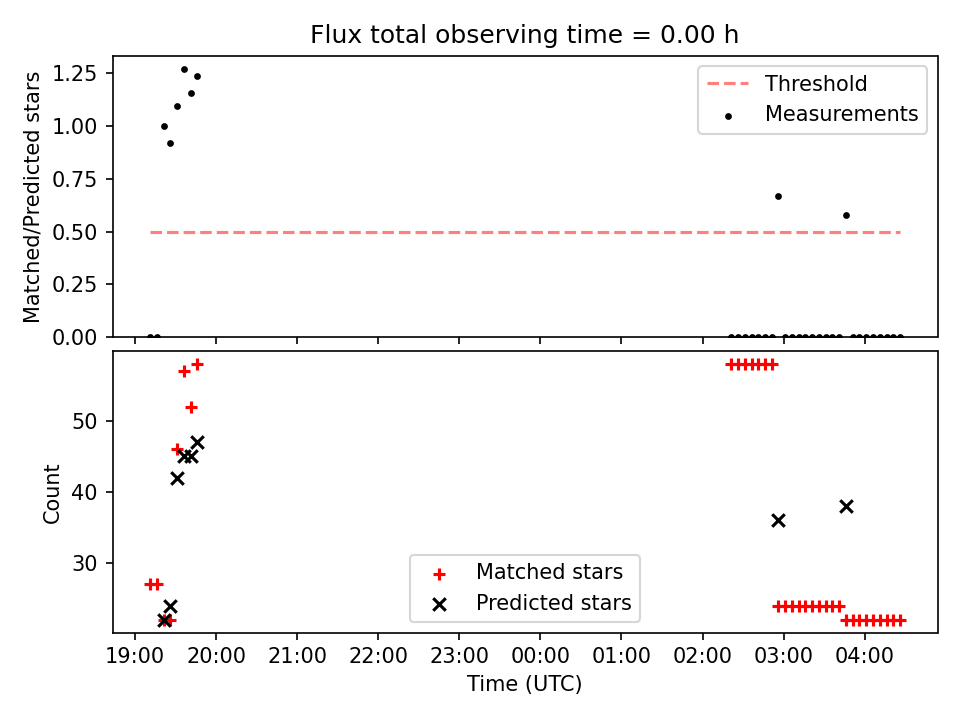 Flux total observing time = 0.00 h

Matched/Predicted stars

1.25
1.00
0.75
0.50
0.25
0.00

Threshold
Measurements

Count

50
40
30

Matched stars
Predicted stars

19:00 20:00 21:00 22:00 23:00 00:00 01:00 02:00 03:00 04:00

Time (UTC)